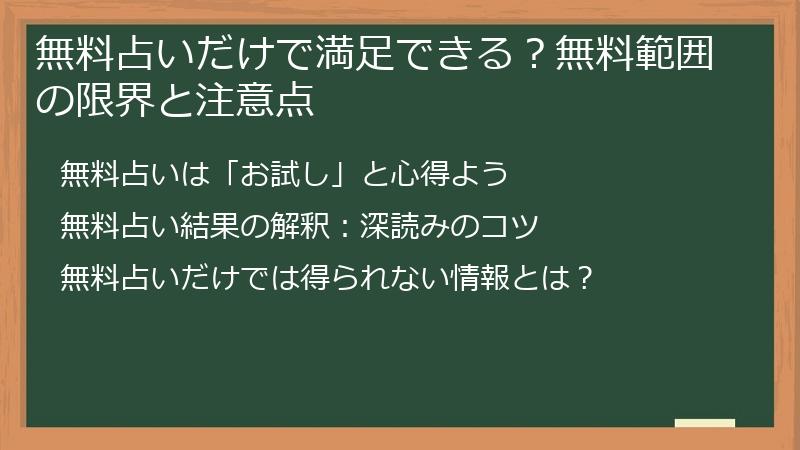 無料占いだけで満足できる？無料範囲の限界と注意点

無料占いは「お試し」と心得よう

無料占い結果の解釈：深読みのコツ

無料占いだけでは得られない情報とは？